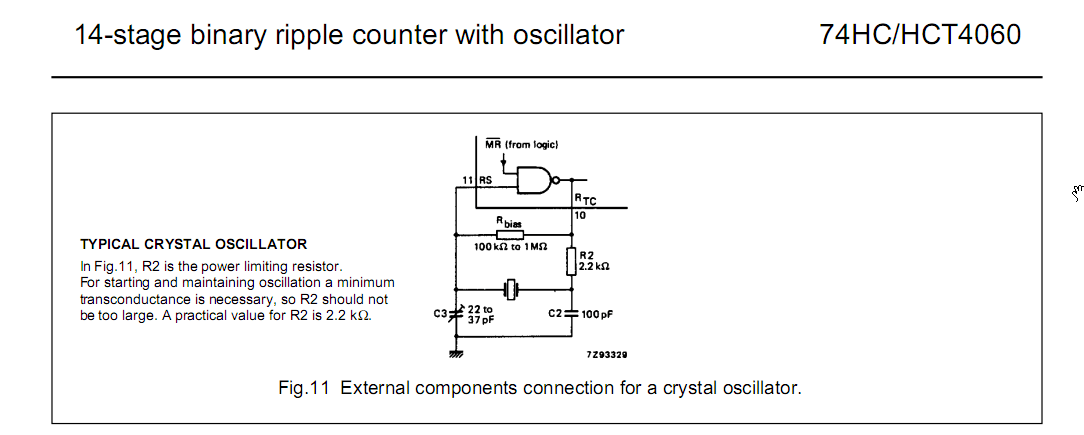 14-stage binary ripple counter with oscillator

74HC/HCT4060

TYPICAL CRYSTAL OSCILLATOR

In Fig.11, R2 is the power limiting resistor. For starting and maintaining oscillation a minimum transconductance is necessary, so R2 should not be too large. A practical value for R2 is 2.2 kΩ.

$\overline{MR}$ (from logic)

11 RS

$R_{TC}$

10

$R_{bias}$

100 kΩ to 1 MΩ

R2
2.2 kΩ

C3

22 to
37 pF

C2

100 pF

7Z93329

Fig.11 External components connection for a crystal oscillator.